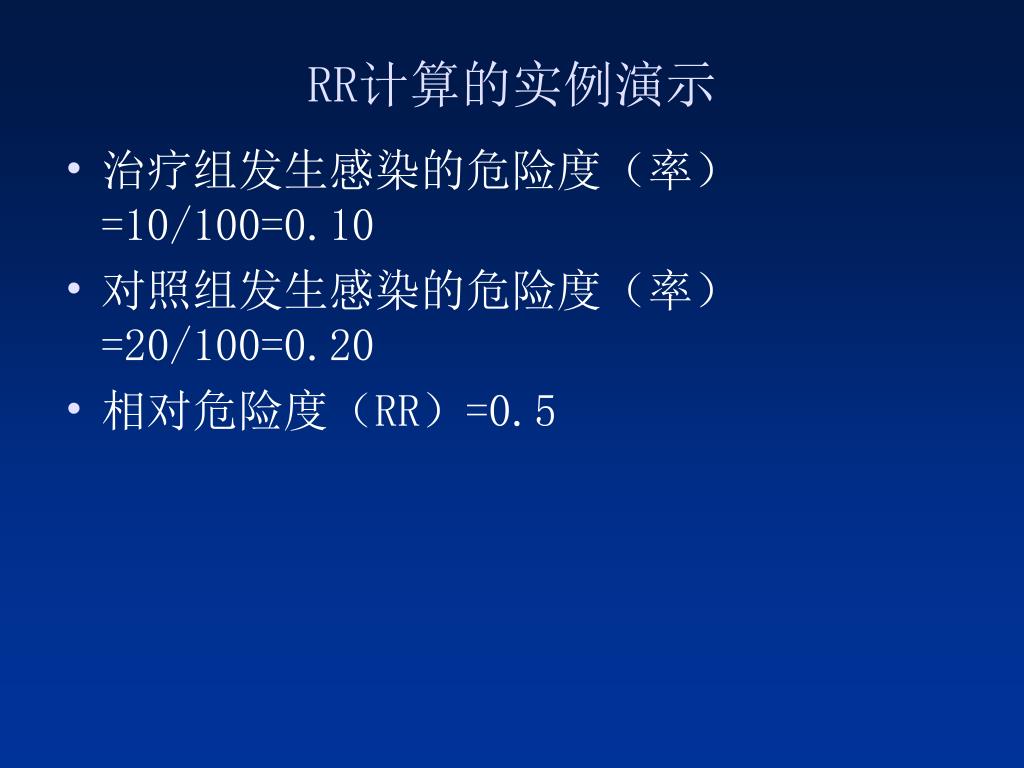 RR计算的实例演示

• 治疗组发生感染的危险度（率）=10/100=0.10
• 对照组发生感染的危险度（率）=20/100=0.20
• 相对危险度（RR）=0.5